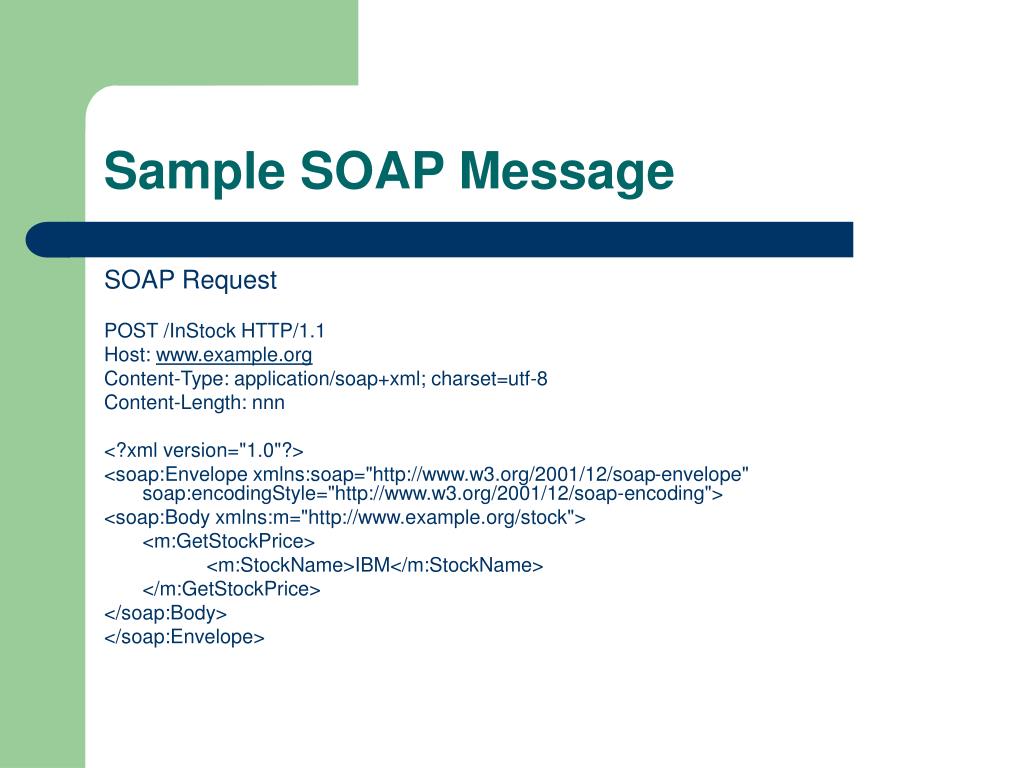 Sample SOAP Message

SOAP Request

POST /InStock HTTP/1.1
Host: www.example.org
Content-Type: application/soap+xml; charset=utf-8
Content-Length: nnn

<?xml version="1.0"?>
<soap:Envelope xmlns:soap="http://www.w3.org/2001/12/soap-envelope" soap:encodingStyle="http://www.w3.org/2001/12/soap-encoding">
<soap:Body xmlns:m="http://www.example.org/stock">
<m:GetStockPrice>
<m:StockName>IBM</m:StockName>
</m:GetStockPrice>
</soap:Body>
</soap:Envelope>